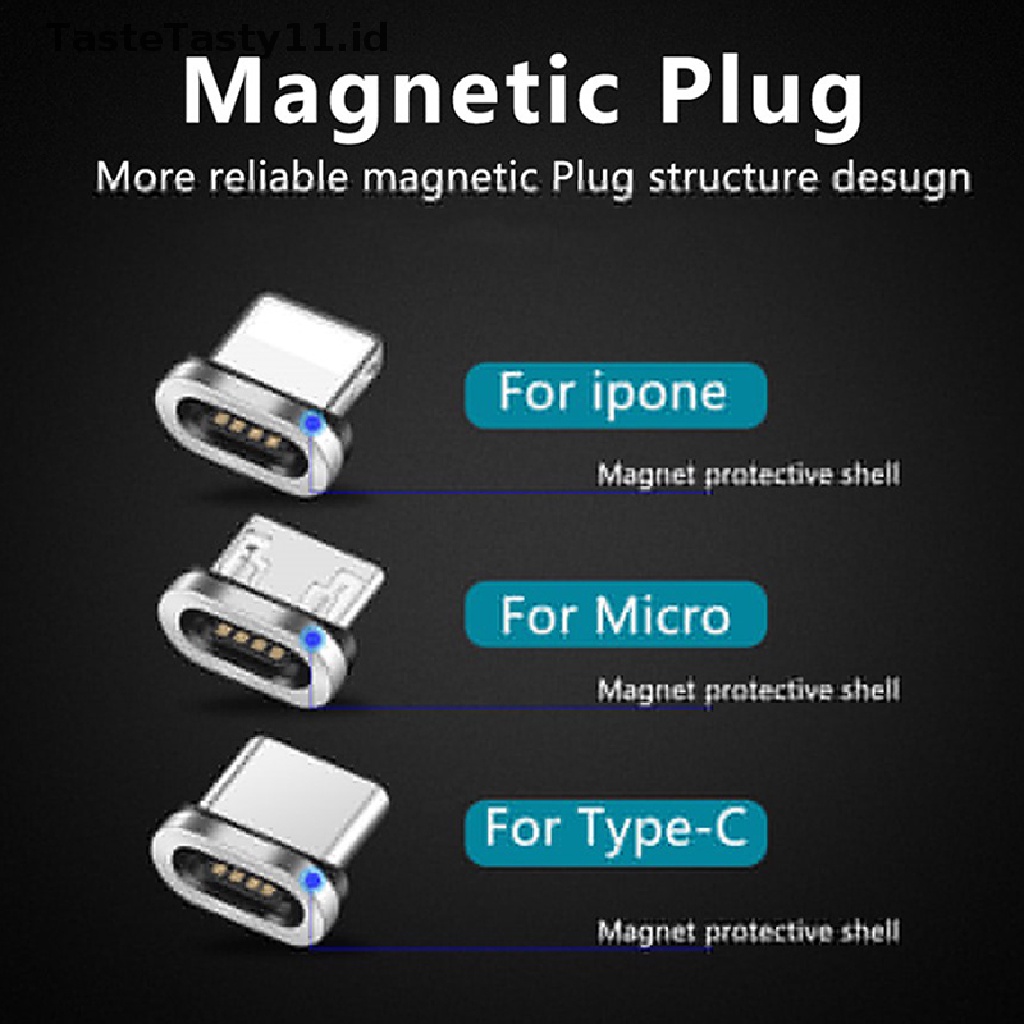 TasteTasty11.id

Magnetic Plug

More reliable magnetic Plug structure desugn

For ipone

Magnet protective shell

For Micro

Magnet protective shell

For Type-C

Magnet protective shell